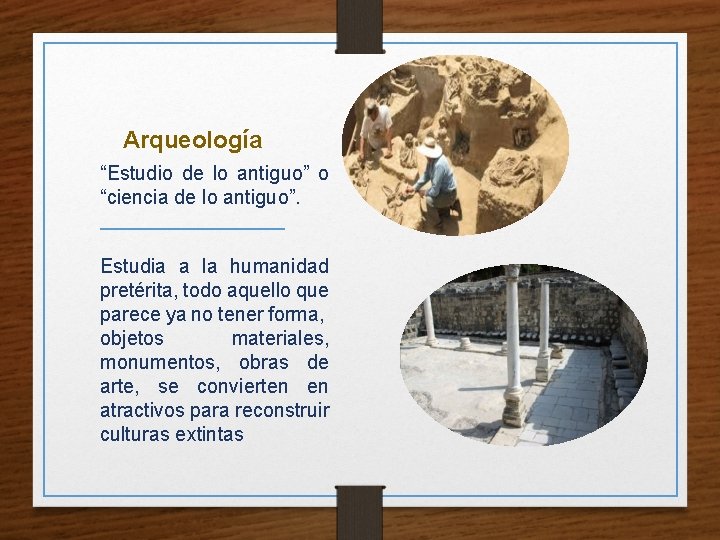 Arqueología

“Estudio de lo antiguo” o “ciencia de lo antiguo”.

Estudia a la humanidad pretérita, todo aquello que parece ya no tener forma, objetos materiales, monumentos, obras de arte, se convierten en atractivos para reconstruir culturas extintas